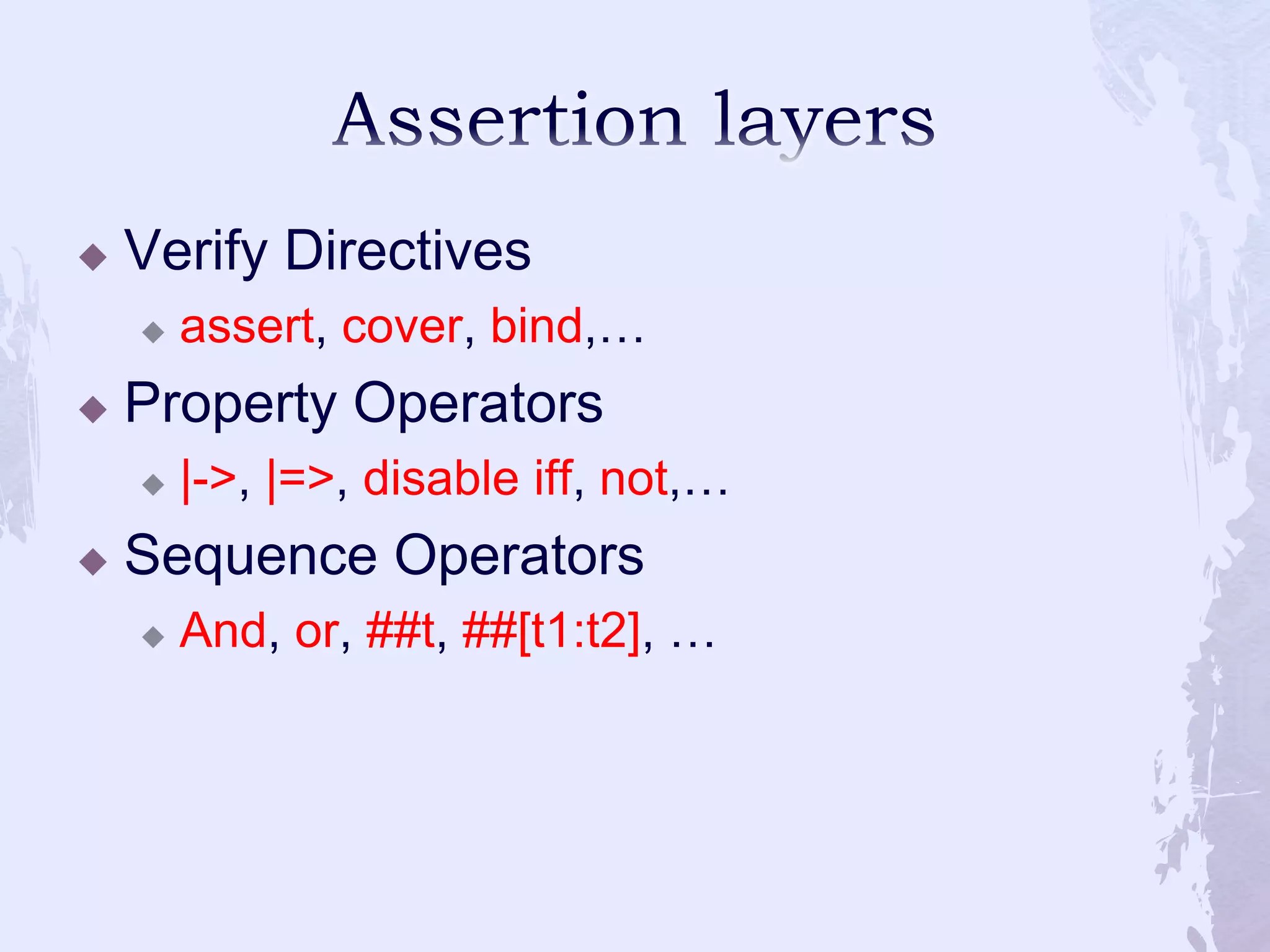 Assertion layers

Verify Directives

assert, cover, bind,…

Property Operators

|->, |=>, disable iff, not,…

Sequence Operators

And, or, ##t, ##[t1:t2], …